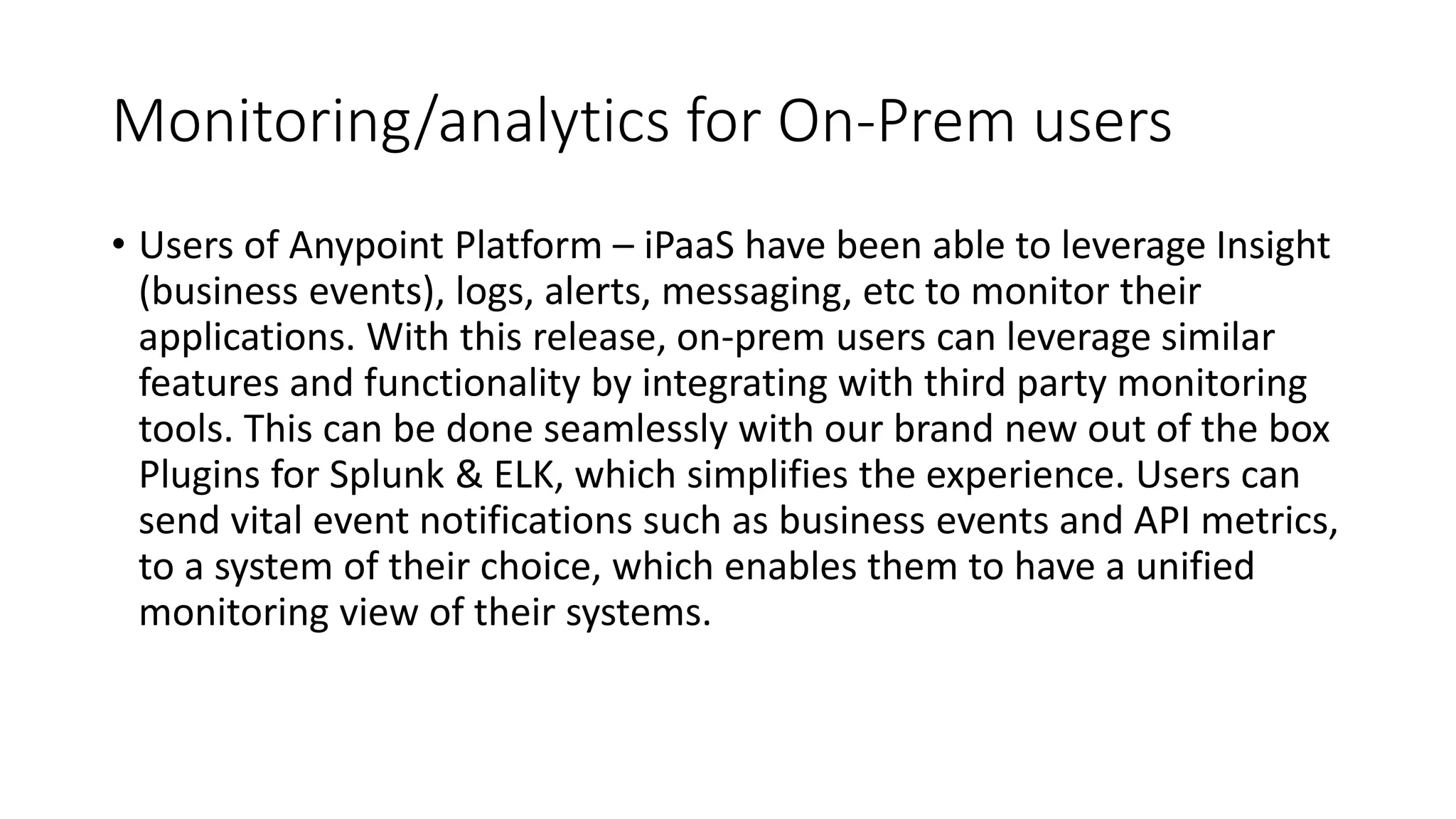 Monitoring/analytics for On-Prem users

• Users of Anypoint Platform – iPaaS have been able to leverage Insight (business events), logs, alerts, messaging, etc to monitor their applications. With this release, on-prem users can leverage similar features and functionality by integrating with third party monitoring tools. This can be done seamlessly with our brand new out of the box Plugins for Splunk & ELK, which simplifies the experience. Users can send vital event notifications such as business events and API metrics, to a system of their choice, which enables them to have a unified monitoring view of their systems.